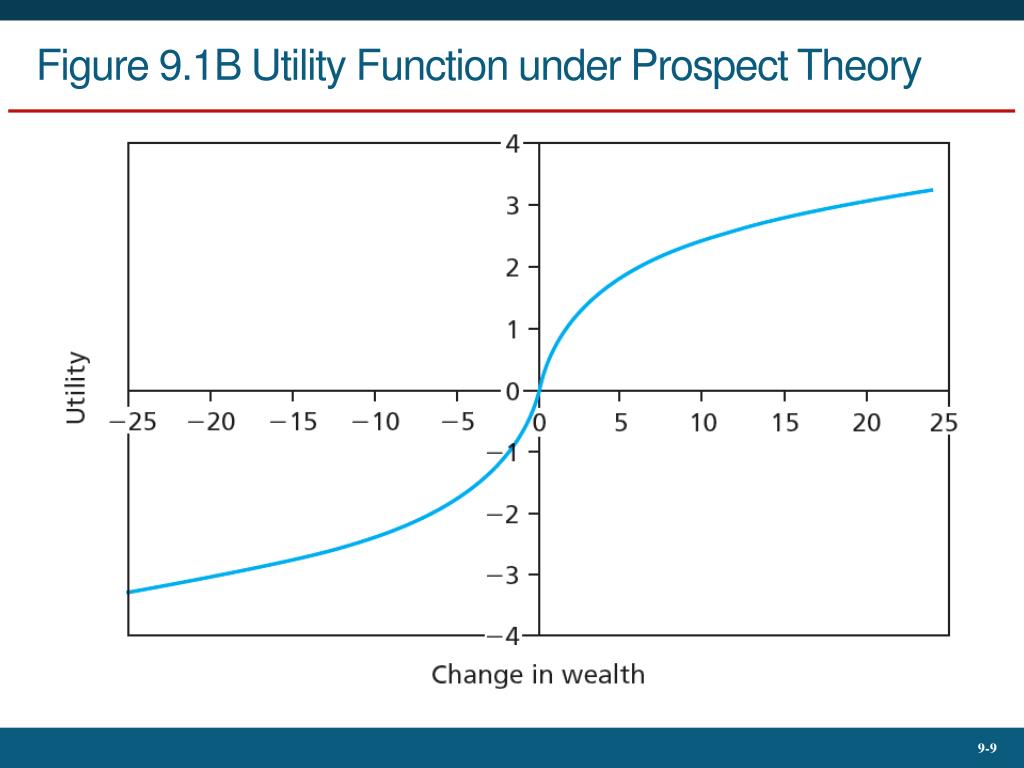 Figure 9.1B Utility Function under Prospect Theory

4
3
2
1
0
−1
−2
−3
−4

Utility

−25 −20 −15 −10 −5 0 5 10 15 20 25

Change in wealth

9-9